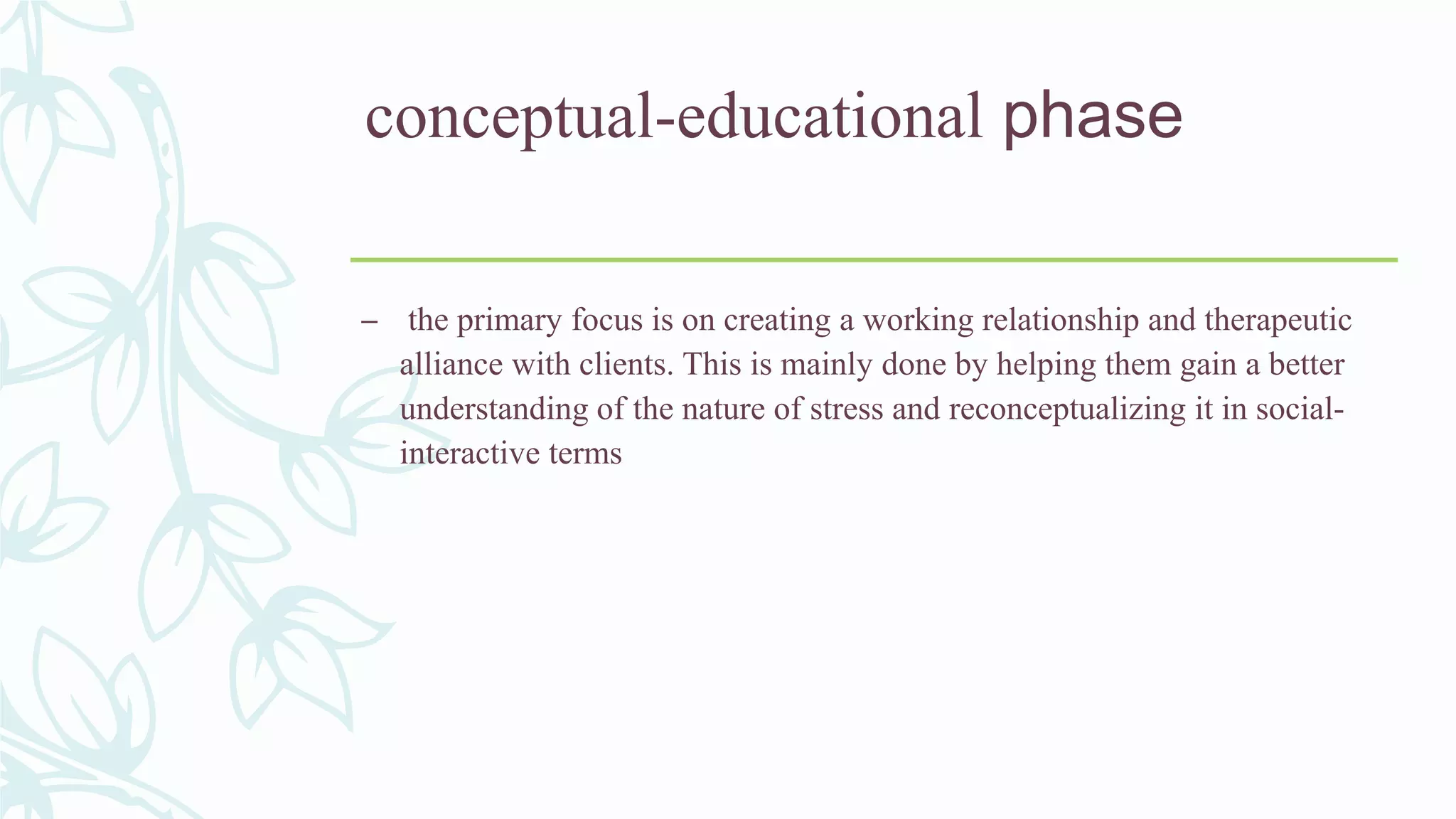 conceptual-educational phase

– the primary focus is on creating a working relationship and therapeutic alliance with clients. This is mainly done by helping them gain a better understanding of the nature of stress and reconceptualizing it in social-interactive terms